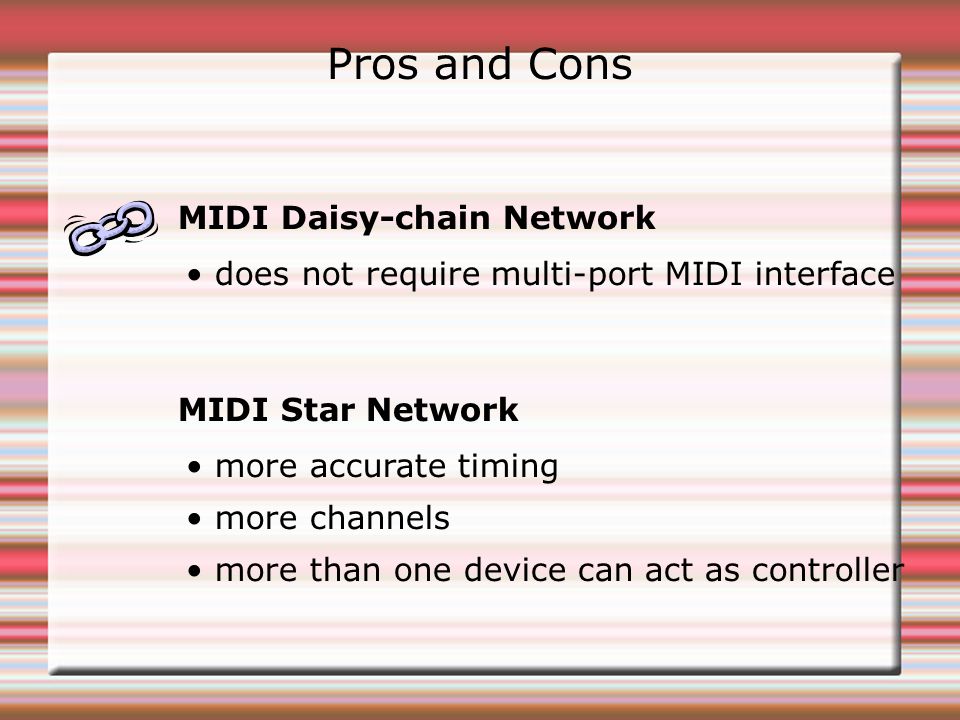 Pros and Cons

MIDI Daisy-chain Network

• does not require multi-port MIDI interface

MIDI Star Network

• more accurate timing
• more channels
• more than one device can act as controller